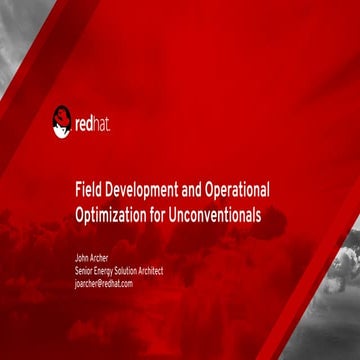 redhat.

Field Development and Operational Optimization for Unconventionals

John Archer
Senior Energy Solution Architect
joarcher@redhat.com